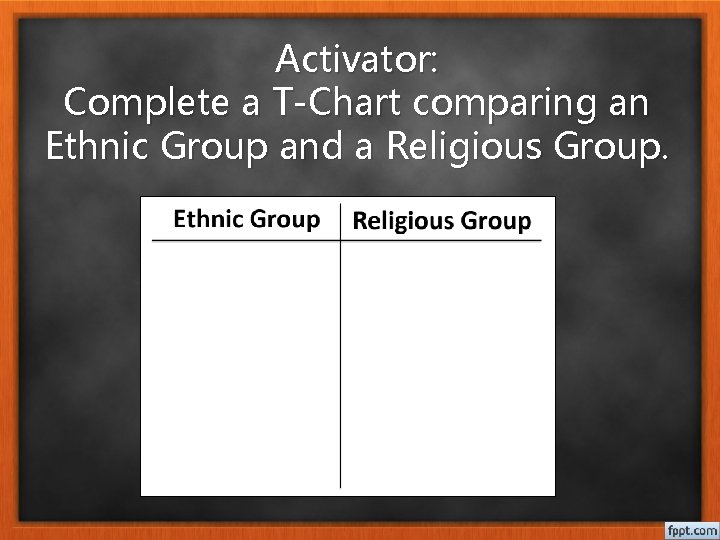 Activator:
Complete a T-Chart comparing an Ethnic Group and a Religious Group.

| Ethnic Group | Religious Group |
|---|---|
| | |

fppt.com